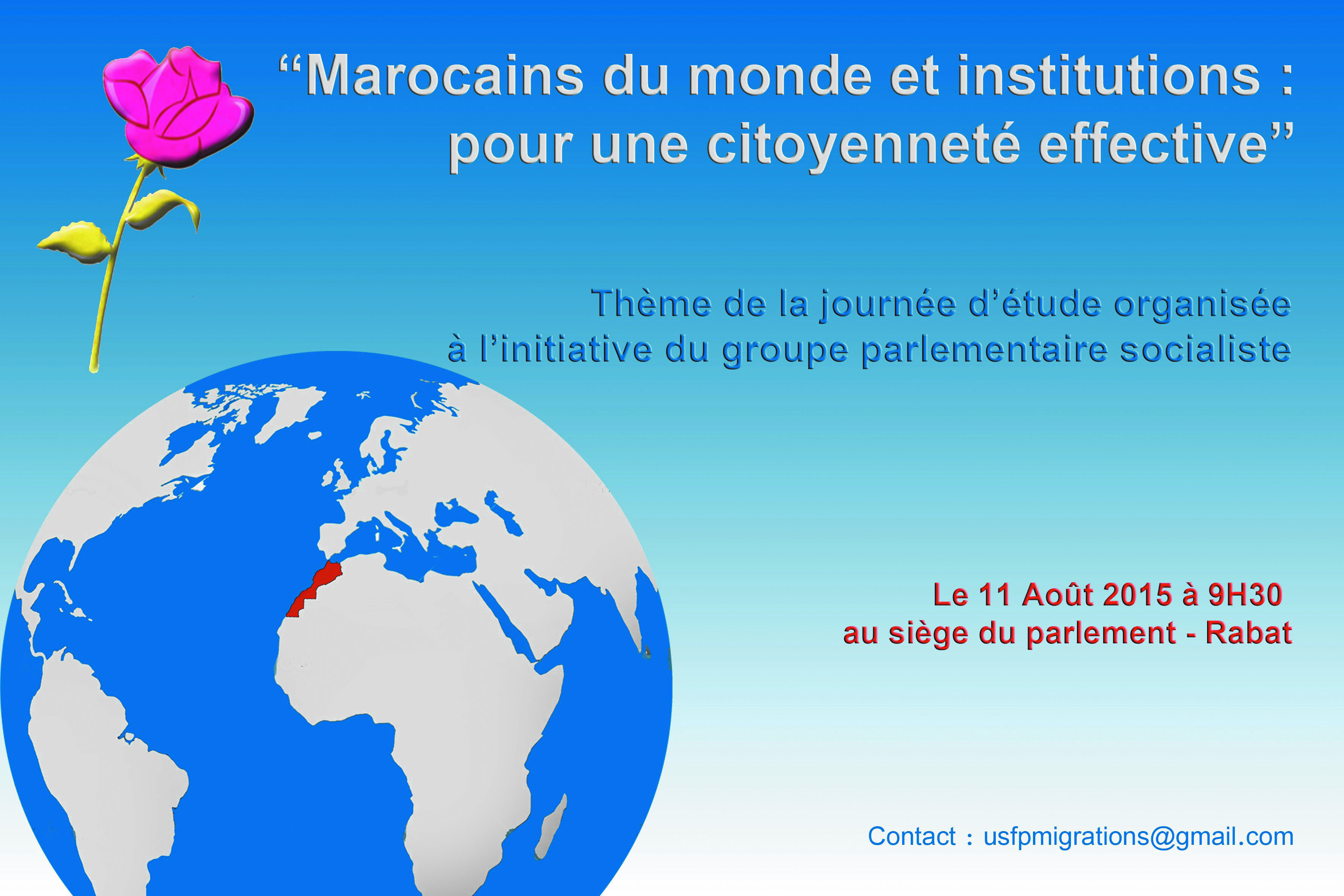 “Marocains du monde et institutions : pour une citoyenneté effective”

Thème de la journée d’étude organisée à l’initiative du groupe parlementaire socialiste

Le 11 Août 2015 à 9H30
au siège du parlement - Rabat

Contact : usfpmigrations@gmail.com